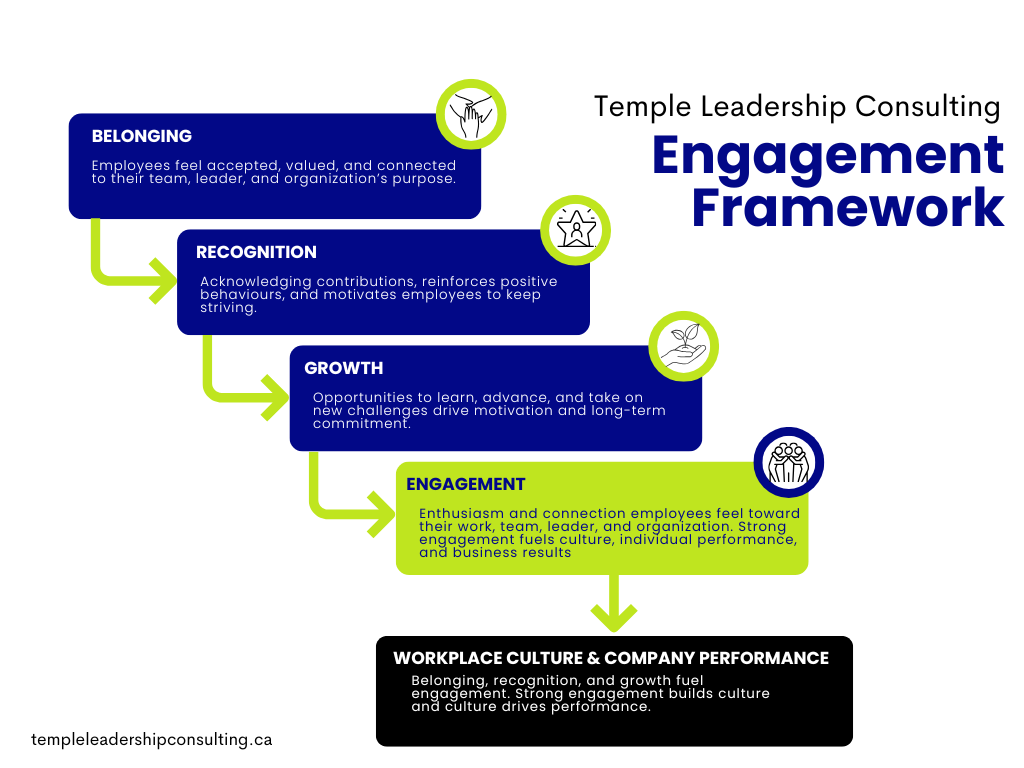 Temple Leadership Consulting

Engagement Framework

BELONGING

Employees feel accepted, valued, and connected to their team, leader, and organization's purpose.

RECOGNITION

Acknowledging contributions, reinforces positive behaviours, and motivates employees to keep striving.

GROWTH

Opportunities to learn, advance, and take on new challenges drive motivation and long-term commitment.

ENGAGEMENT

Enthusiasm and connection employees feel toward their work, team, leader, and organization. Strong engagement fuels culture, individual performance, and business results

WORKPLACE CULTURE & COMPANY PERFORMANCE

Belonging, recognition, and growth fuel engagement. Strong engagement builds culture and culture drives performance.

templeleadershipconsulting.ca